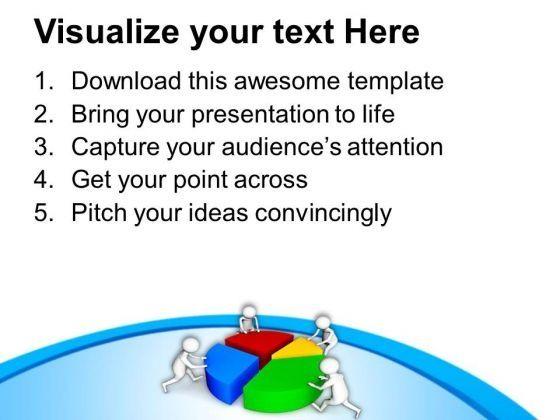 Visualize your text Here

1. Download this awesome template
2. Bring your presentation to life
3. Capture your audience’s attention
4. Get your point across
5. Pitch your ideas convincingly